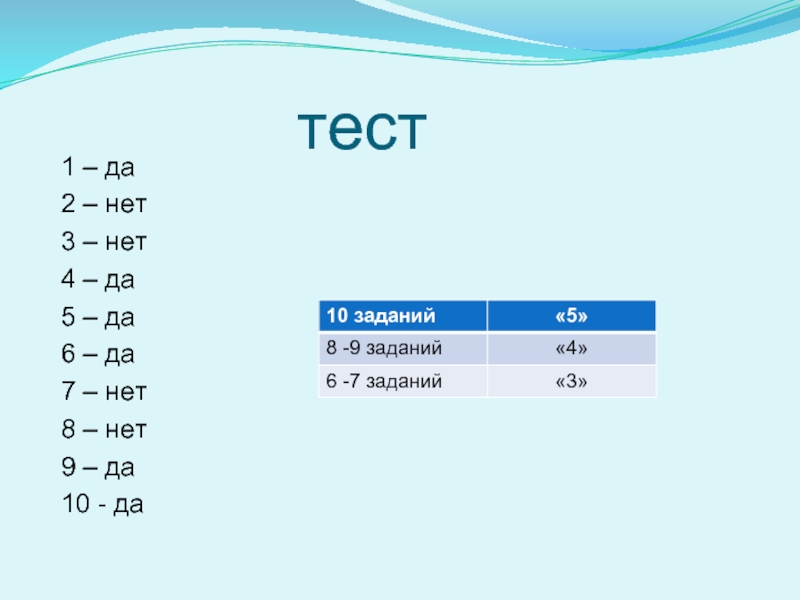 тест

1 – да
2 – нет
3 – нет
4 – да
5 – да
6 – да
7 – нет
8 – нет
9 – да
10 - да

| 10 заданий | «5» |
|---|---|
| 8 -9 заданий | «4» |
| 6 -7 заданий | «3» |